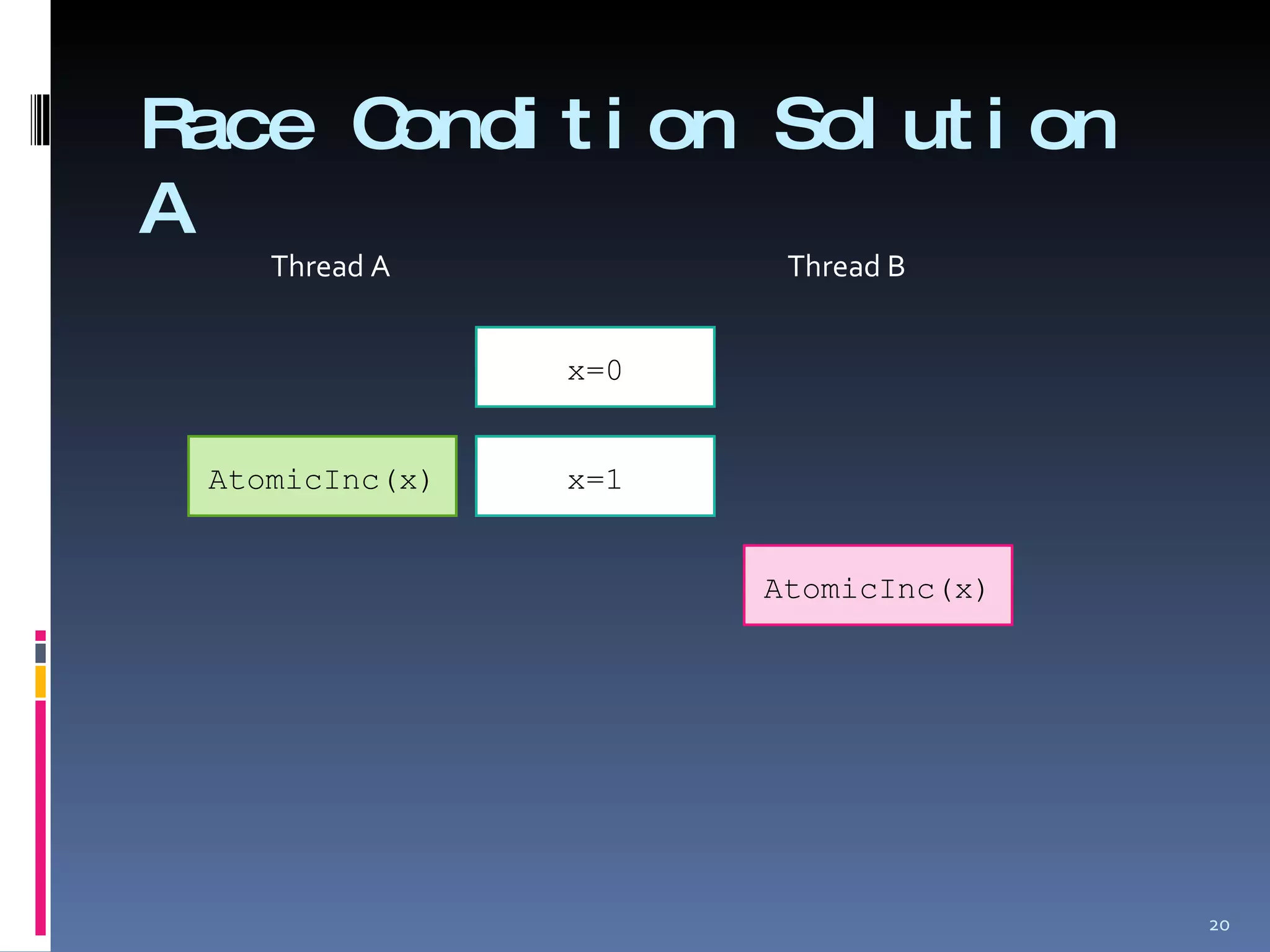 Race Condition Solution A

Thread A

Thread B

x=0

AtomicInc(x)

x=1

AtomicInc(x)

20